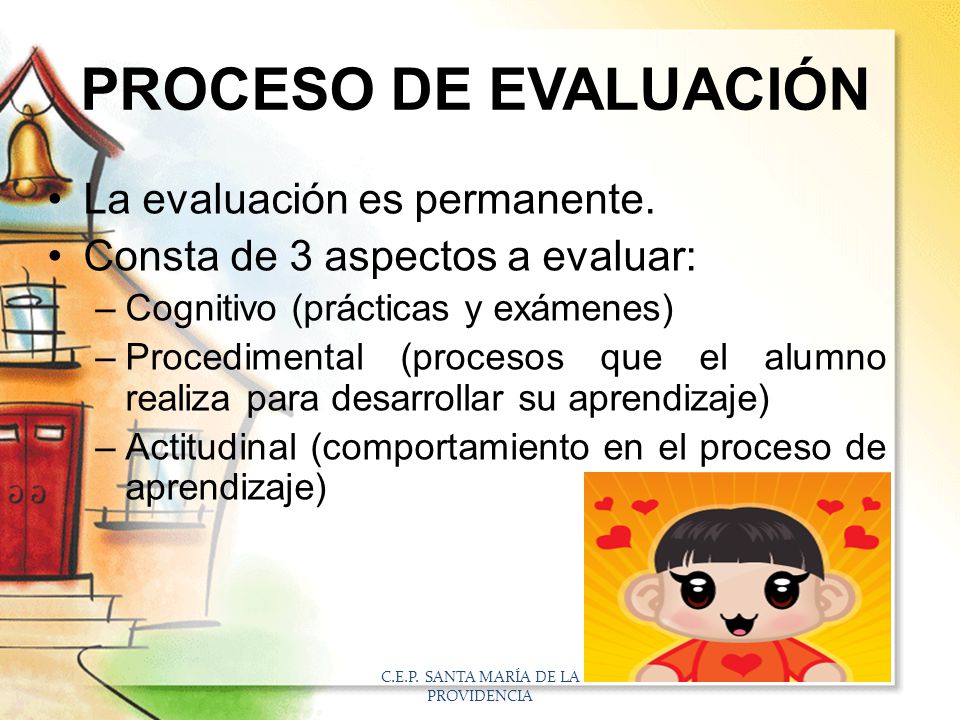 PROCESO DE EVALUACIÓN

• La evaluación es permanente.
• Consta de 3 aspectos a evaluar:
– Cognitivo (prácticas y exámenes)
– Procedimental (procesos que el alumno realiza para desarrollar su aprendizaje)
– Actitudinal (comportamiento en el proceso de aprendizaje)

C.E.P. SANTA MARÍA DE LA PROVIDENCIA